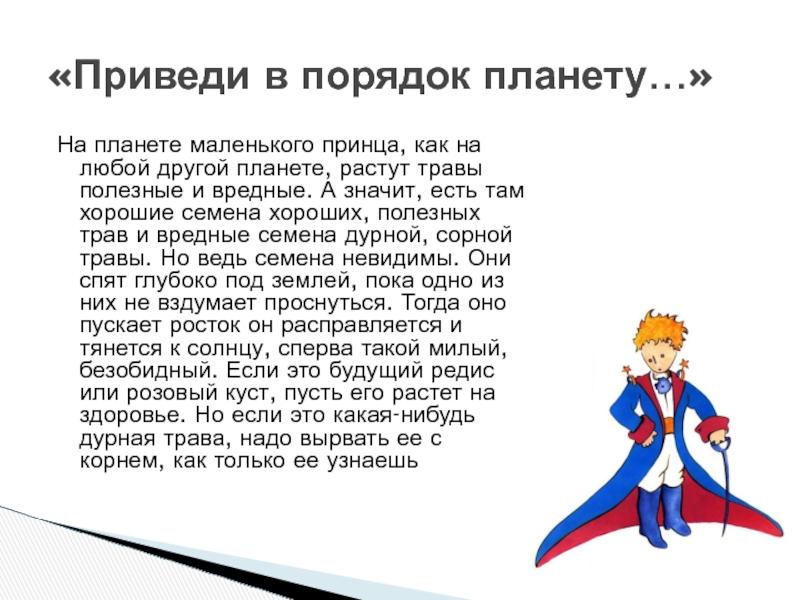 «Приведи в порядок планету…»

На планете маленького принца, как на любой другой планете, растут травы полезные и вредные. А значит, есть там хорошие семена хороших, полезных трав и вредные семена дурной, сорной травы. Но ведь семена невидимы. Они спят глубоко под землей, пока одно из них не вздумает проснуться. Тогда оно пускает росток он расправляется и тянется к солнцу, сперва такой милый, безобидный. Если это будущий редис или розовый куст, пусть его растет на здоровье. Но если это какая-нибудь дурная трава, надо вырвать ее с корнем, как только ее узнаешь